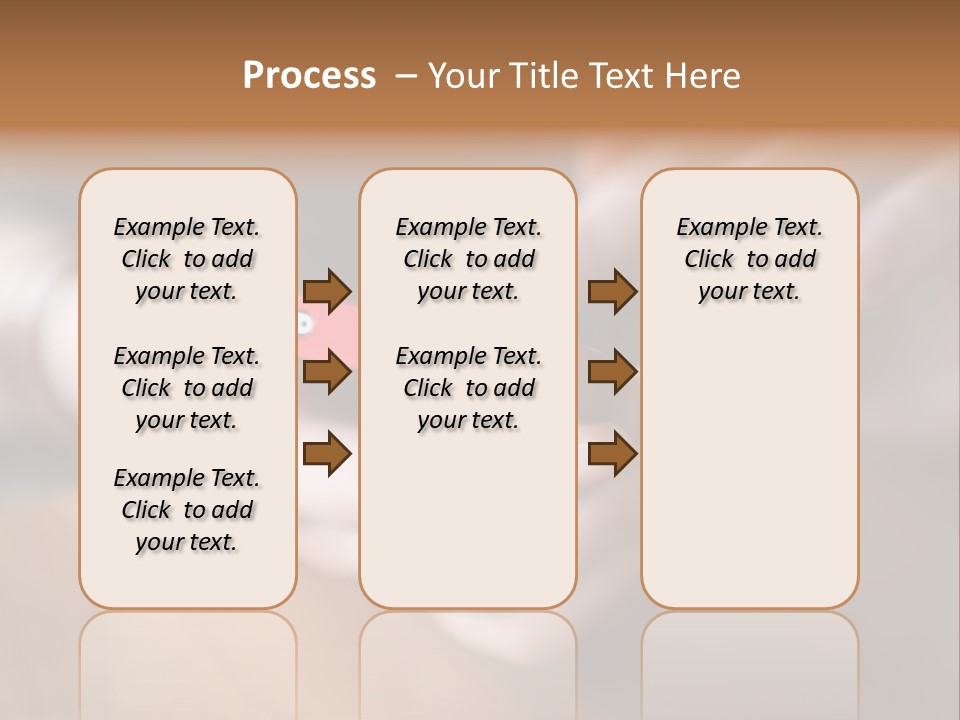 Process – Your Title Text Here

Example Text. Click to add your text.

Example Text. Click to add your text.

Example Text. Click to add your text.

Example Text. Click to add your text.

Example Text. Click to add your text.

Example Text. Click to add your text.